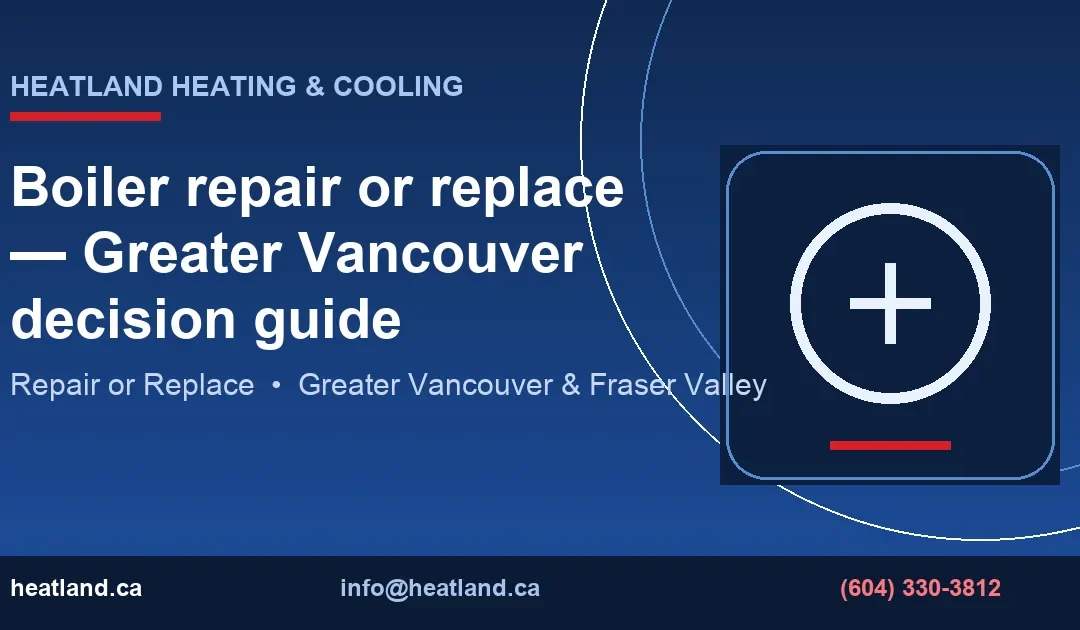 HEATLAND HEATING & COOLING

Boiler repair or replace — Greater Vancouver decision guide

Repair or Replace • Greater Vancouver & Fraser Valley

heatland.ca

info@heatland.ca

(604) 330-3812